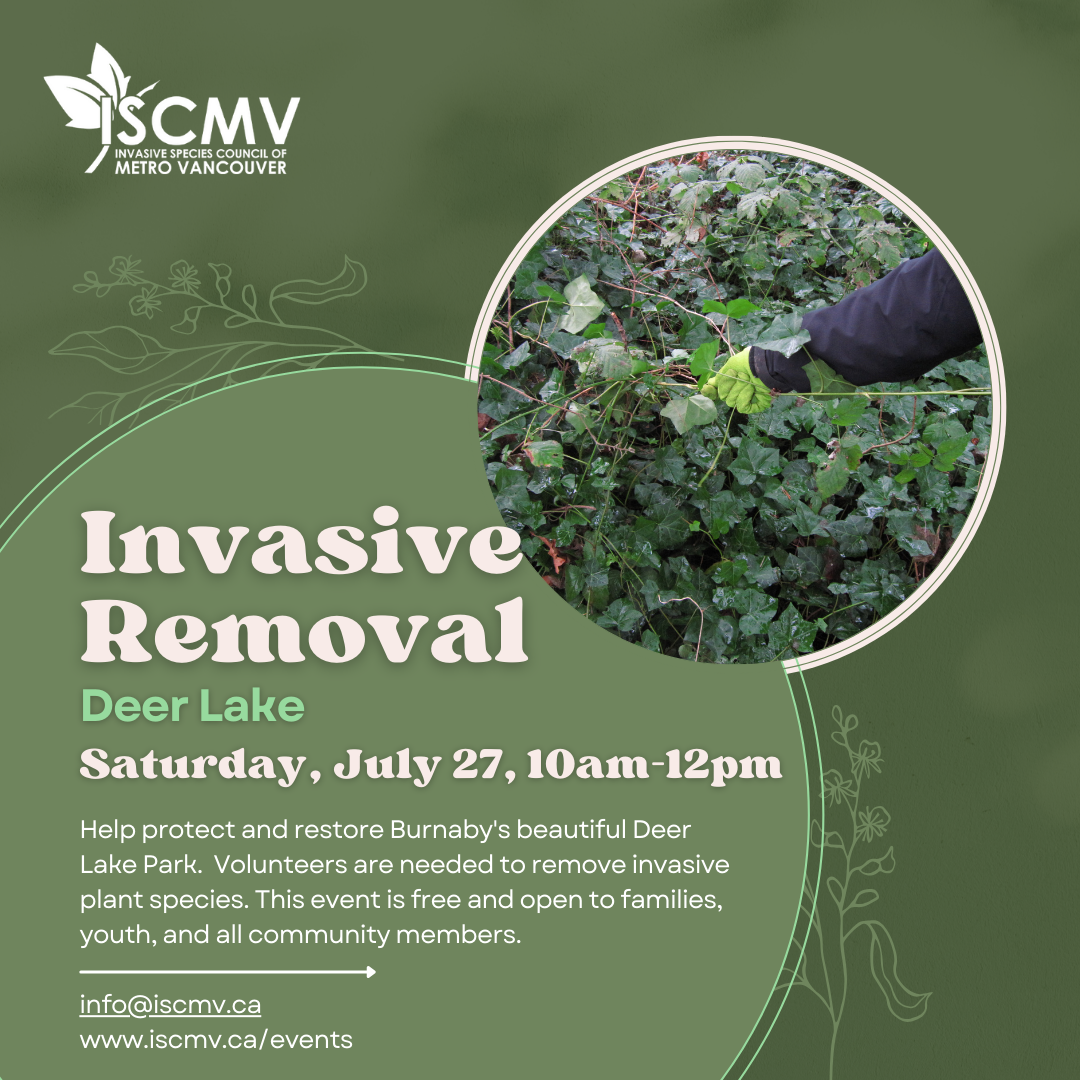 ISCMV
INVASIVE SPECIES COUNCIL OF
METRO VANCOUVER

Invasive Removal

Deer Lake

Saturday, July 27, 10am-12pm

Help protect and restore Burnaby's beautiful Deer Lake Park. Volunteers are needed to remove invasive plant species. This event is free and open to families, youth, and all community members.

info@iscmv.ca
www.iscmv.ca/events